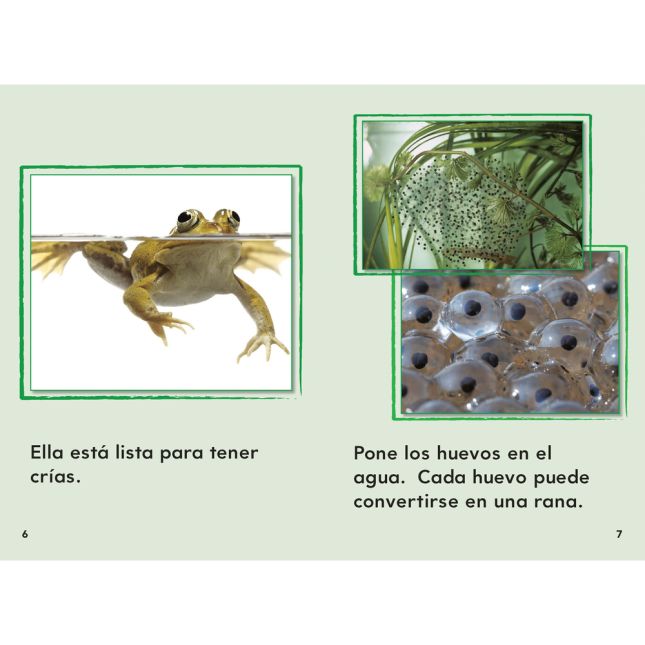 Ella está lista para tener crías.

6

Pone los huevos en el agua.  Cada huevo puede convertirse en una rana.

7